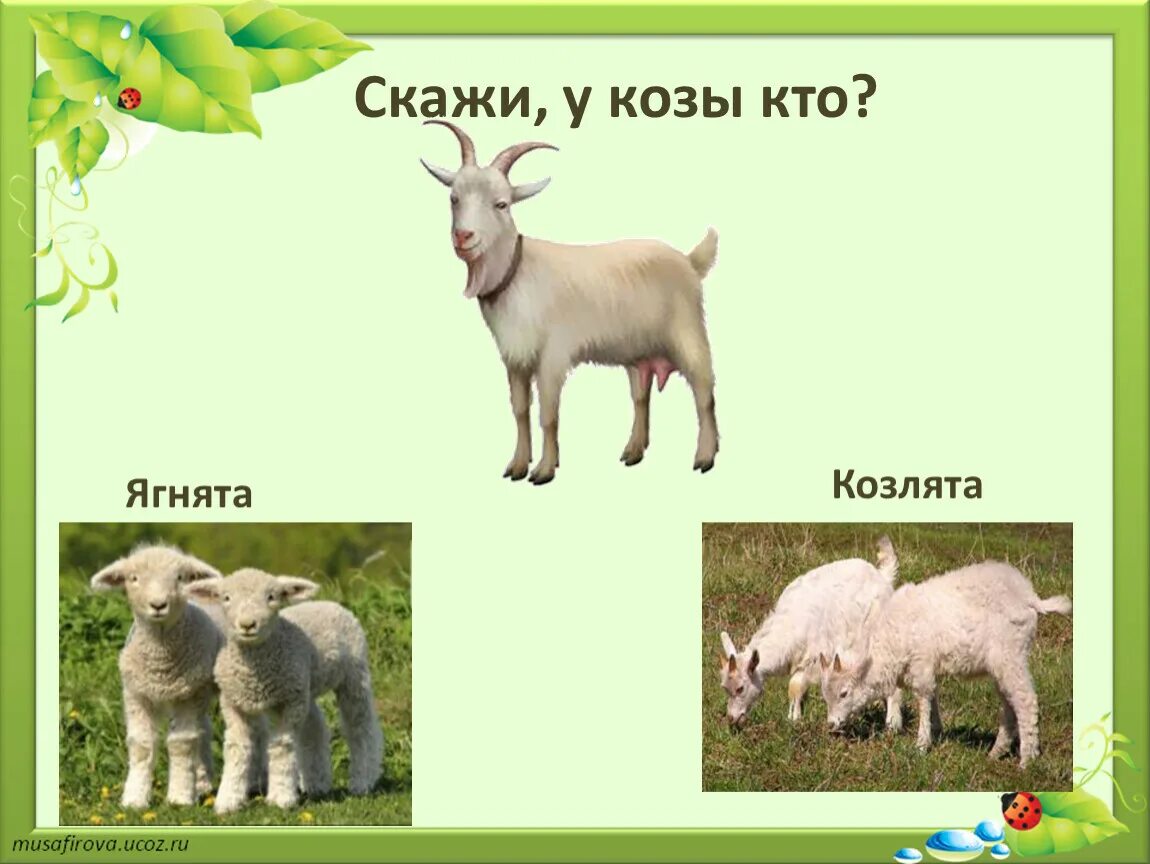 Скажи, у козы кто?

Ягнята

Козлята

musafirova.ucoz.ru